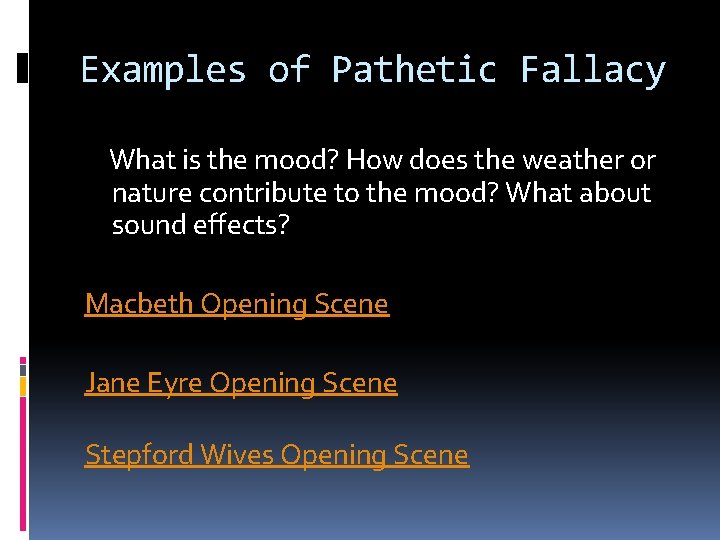 Examples of Pathetic Fallacy

What is the mood? How does the weather or nature contribute to the mood? What about sound effects?

Macbeth Opening Scene

Jane Eyre Opening Scene

Stepford Wives Opening Scene